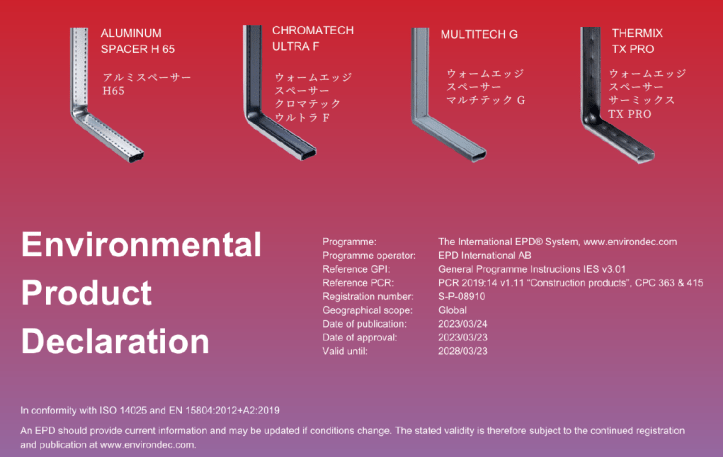 ALUMINUM SPACER H 65

アルミスペーサー H65

CHROMATECH ULTRA F

ウォームエッジ スペーサー クロマテック ウルトラ F

MULTITECH G

ウォームエッジ スペーサー マルチテック G

THERMIX TX PRO

ウォームエッジ スペーサー サーミックス TX PRO

Environmental Product Declaration

| | |
|---|---|
| Programme: | The International EPD® System, www.environdec.com |
| Programme operator: | EPD International AB |
| Reference GPI: | General Programme Instructions IES v3.01 |
| Reference PCR: | PCR 2019:14 v1.11 "Construction products", CPC 363 & 415 |
| Registration number: | S-P-08910 |
| Geographical scope: | Global |
| Date of publication: | 2023/03/24 |
| Date of approval: | 2023/03/23 |
| Valid until: | 2028/03/23 |

In conformity with ISO 14025 and EN 15804:2012+A2:2019

An EPD should provide current information and may be updated if conditions change. The stated validity is therefore subject to the continued registration and publication at www.environdec.com.